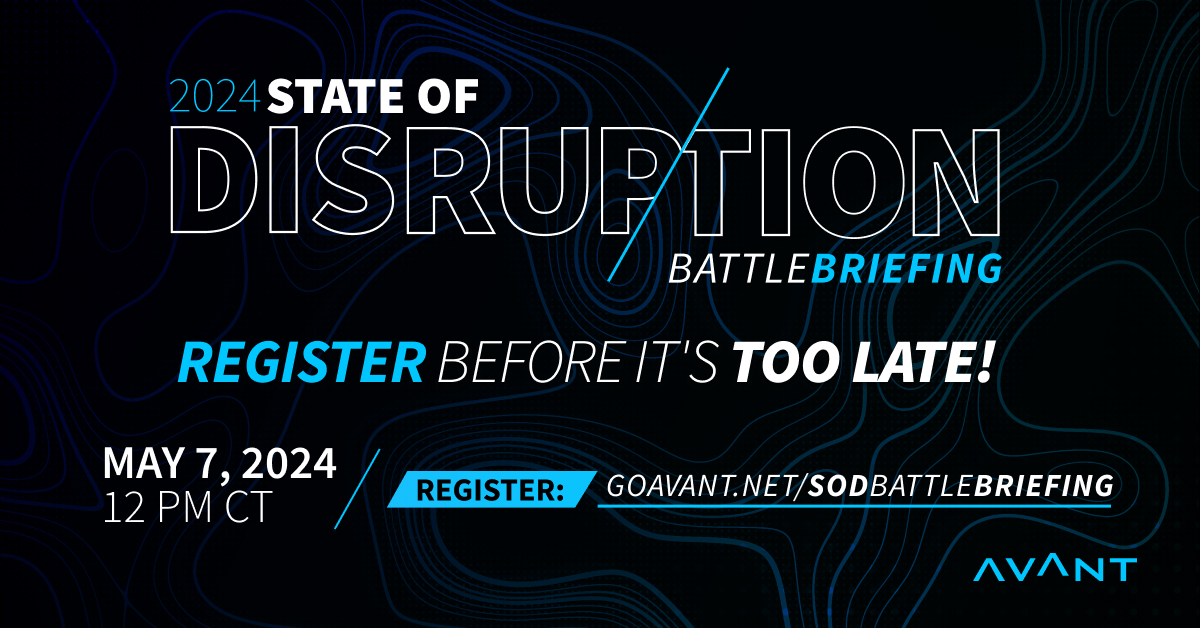 2024 STATE OF DISRUPTION BATTLEBRIEFING

REGISTER BEFORE IT'S TOO LATE!

MAY 7, 2024
12 PM CT

REGISTER: GOAVANT.NET/SODBATTLEBRIEFING

AVANT